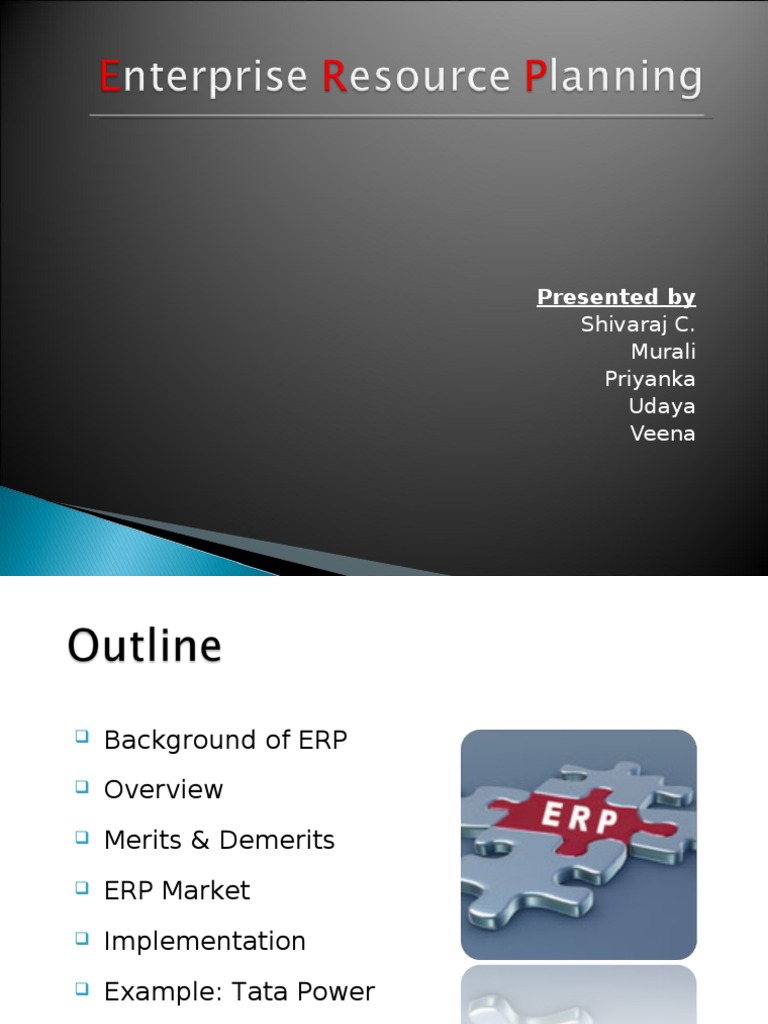 Enterprise Resource Planning

Presented by
Shivaraj C.
Murali
Priyanka
Udaya
Veena

Outline

Background of ERP
Overview
Merits & Demerits
ERP Market
Implementation
Example: Tata Power

ERP